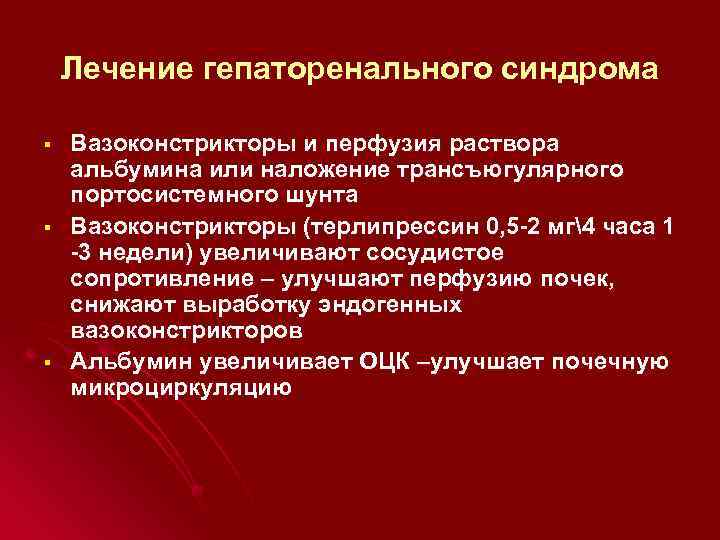 Лечение гепаторенального синдрома

▪ Вазоконстрикторы и перфузия раствора альбумина или наложение трансъюгулярного портосистемного шунта

▪ Вазоконстрикторы (терлипрессин 0,5-2 мг\4 часа 1 -3 недели) увеличивают сосудистое сопротивление – улучшают перфузию почек, снижают выработку эндогенных вазоконстрикторов

▪ Альбумин увеличивает ОЦК –улучшает почечную микроциркуляцию